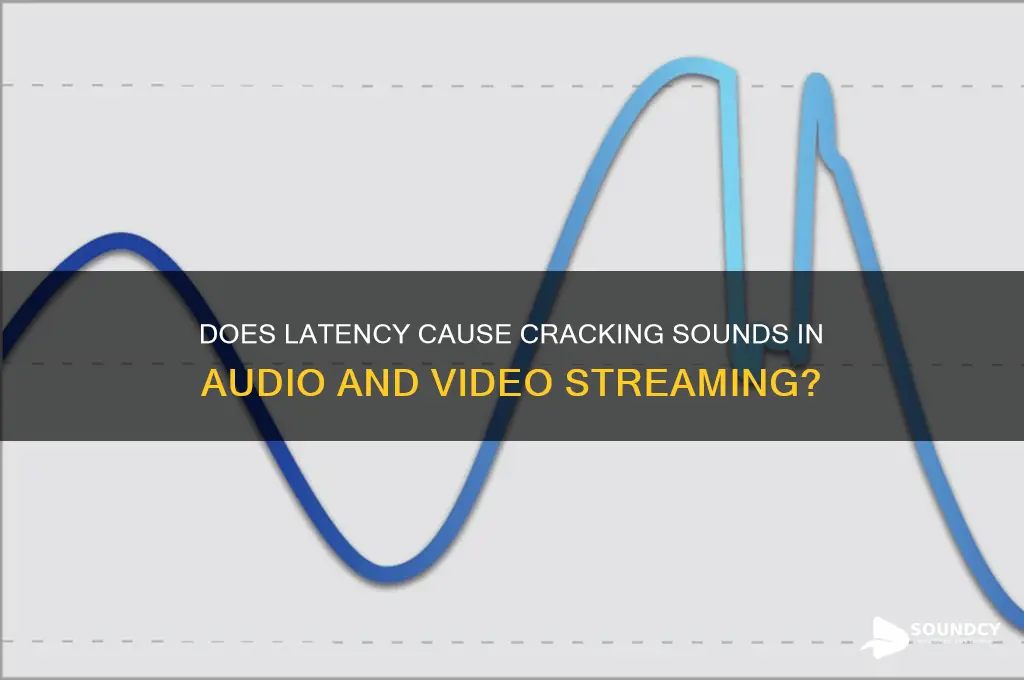 DOES LATENCY CAUSE CRACKING SOUNDS IN AUDIO AND VIDEO STREAMING?

SOUNDCY